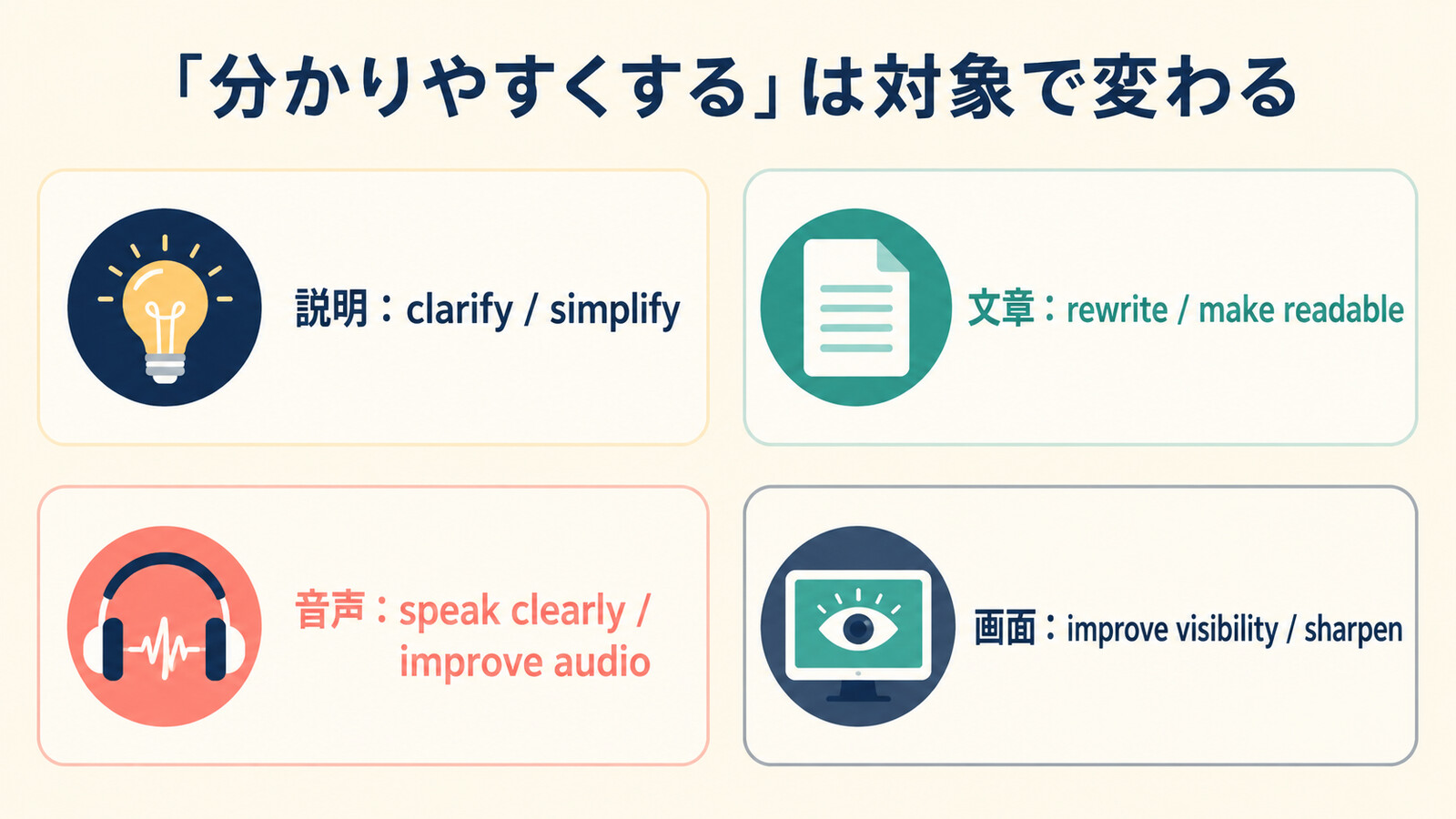 「分かりやすくする」は対象で変わる

説明：clarify / simplify

文章：rewrite / make readable

音声：speak clearly / improve audio

画面：improve visibility / sharpen